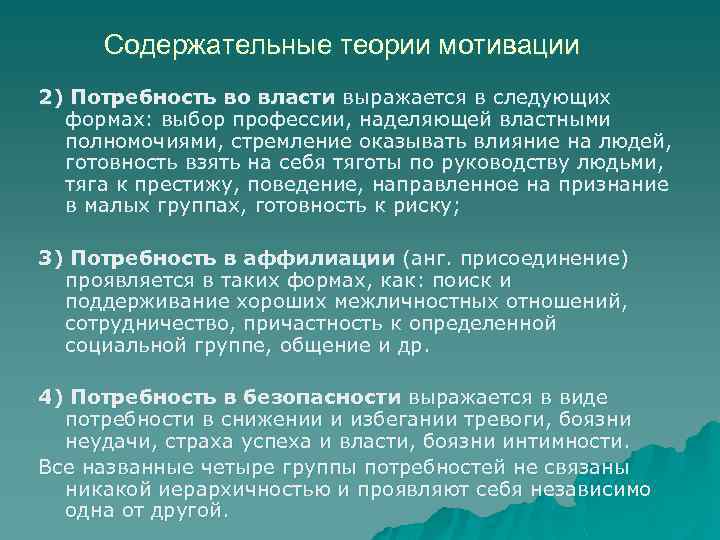 Содержательные теории мотивации

2) Потребность во власти выражается в следующих формах: выбор профессии, наделяющей властными полномочиями, стремление оказывать влияние на людей, готовность взять на себя тяготы по руководству людьми, тяга к престижу, поведение, направленное на признание в малых группах, готовность к риску;

3) Потребность в аффилиации (анг. присоединение) проявляется в таких формах, как: поиск и поддерживание хороших межличностных отношений, сотрудничество, причастность к определенной социальной группе, общение и др.

4) Потребность в безопасности выражается в виде потребности в снижении и избегании тревоги, боязни неудачи, страха успеха и власти, боязни интимности.

Все названные четыре группы потребностей не связаны никакой иерархичностью и проявляют себя независимо одна от другой.